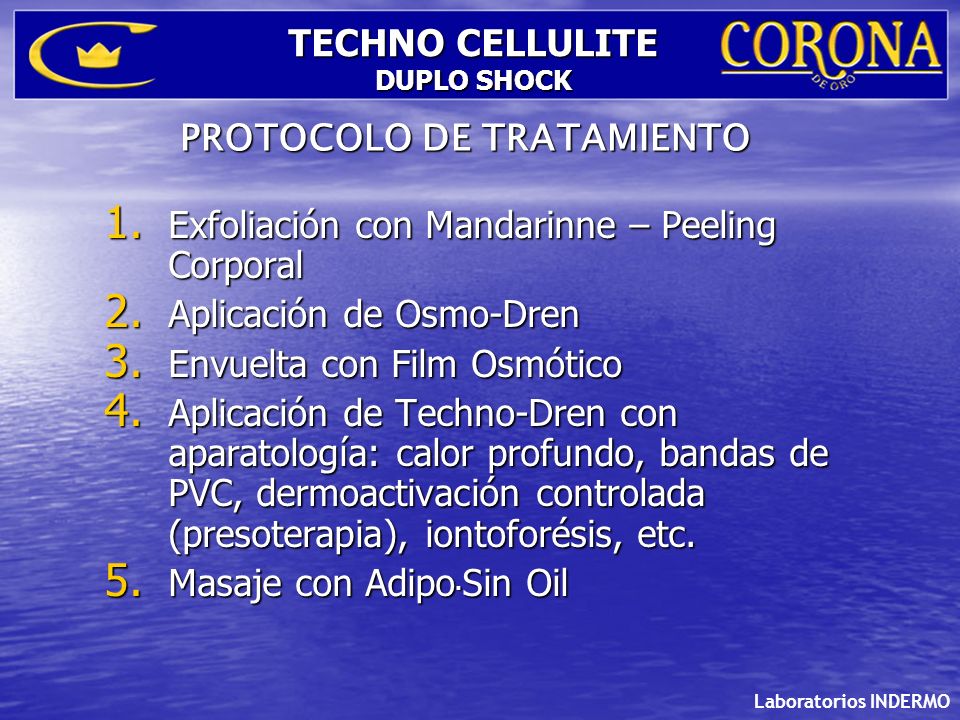 TECHNO CELLULITE
DUPLO SHOCK

CORONA
DE ORO

PROTOCOLO DE TRATAMIENTO

1. Exfoliación con Mandarinne – Peeling Corporal
2. Aplicación de Osmo-Dren
3. Envuelta con Film Osmótico
4. Aplicación de Techno-Dren con aparatología: calor profundo, bandas de PVC, dermoactivación controlada (presoterapia), iontoforésis, etc.
5. Masaje con Adipo·Sin Oil

Laboratorios INDERMO